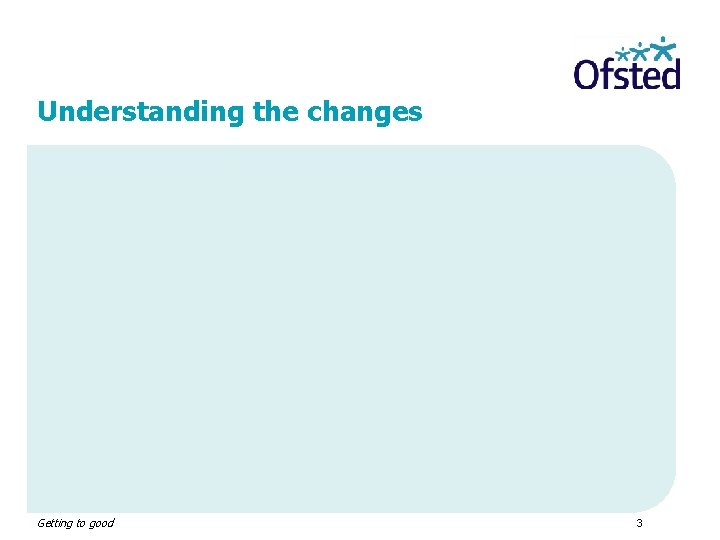 Ofsted

Understanding the changes

Getting to good

3